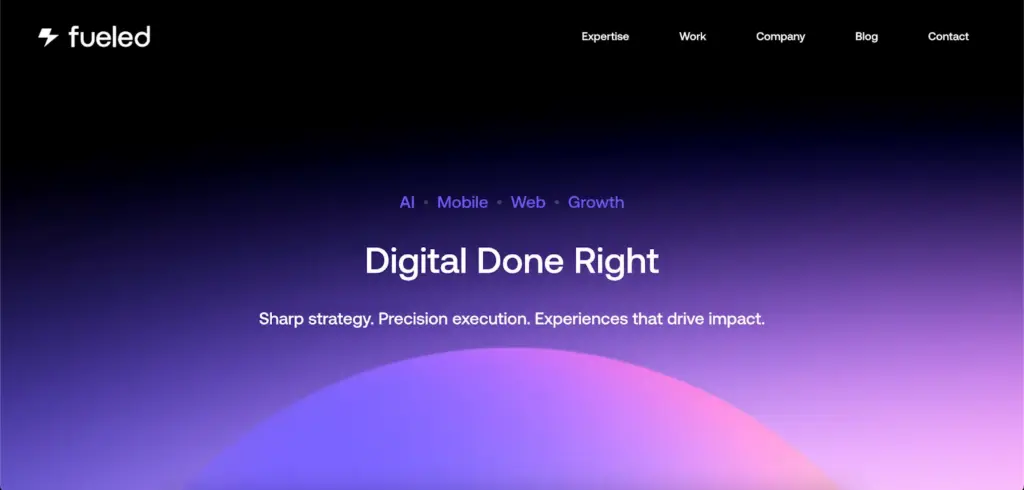 fueled

Expertise Work Company Blog Contact

AI • Mobile • Web • Growth

Digital Done Right

Sharp strategy. Precision execution. Experiences that drive impact.